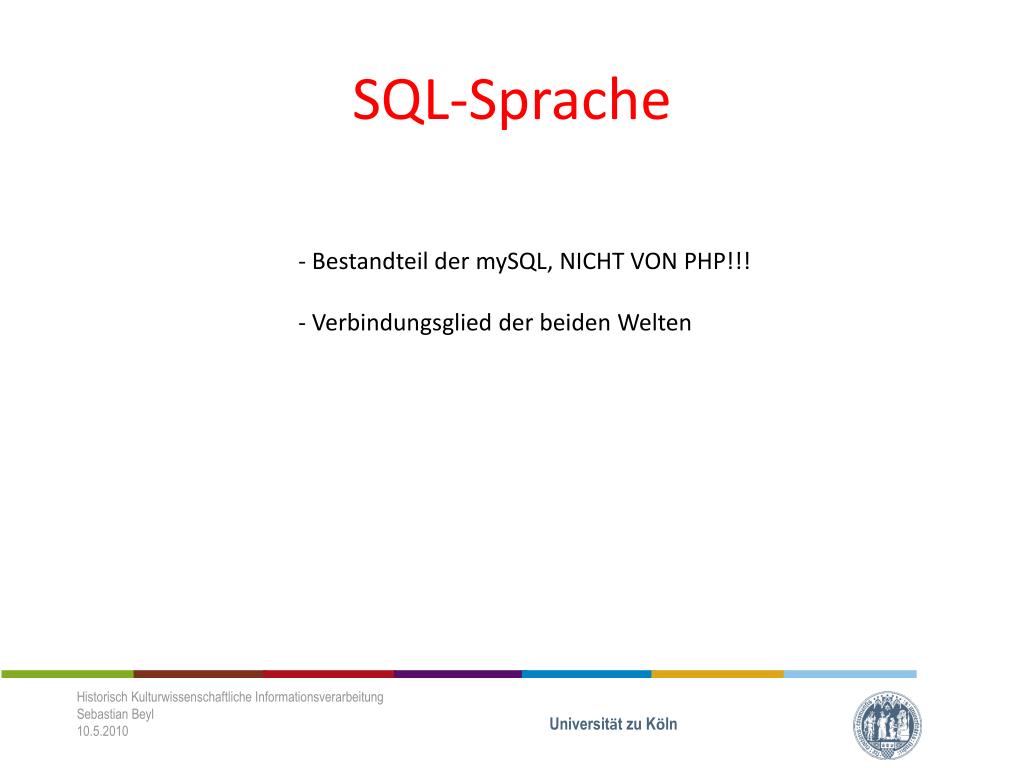 SQL-Sprache

- Bestandteil der mySQL, NICHT VON PHP!!!

- Verbindungsglied der beiden Welten

Historisch Kulturwissenschaftliche Informationsverarbeitung
Sebastian Beyl
10.5.2010

Universität zu Köln